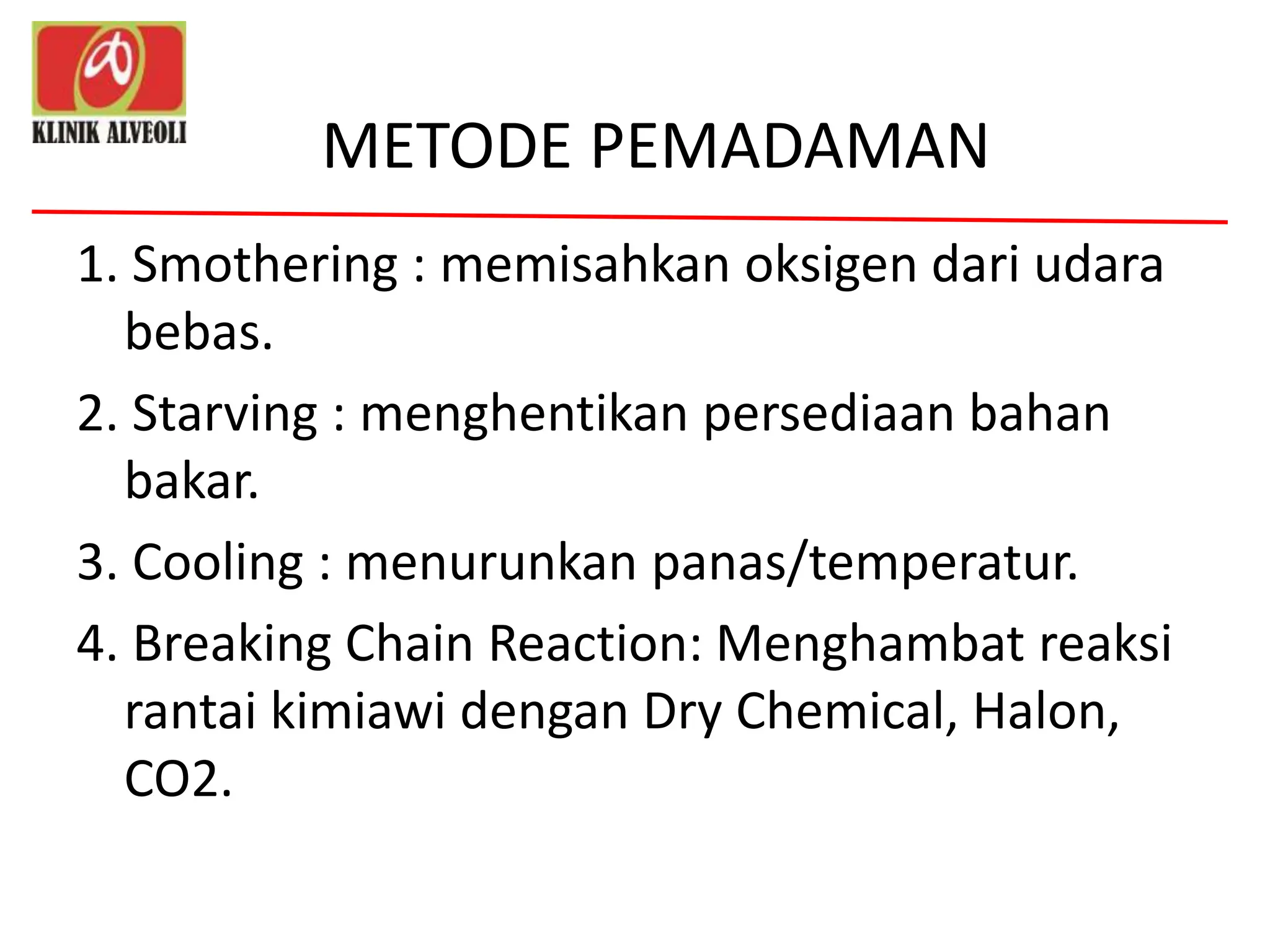 KLINIK ALVEOLI

METODE PEMADAMAN

1. Smothering : memisahkan oksigen dari udara bebas.

2. Starving : menghentikan persediaan bahan bakar.

3. Cooling : menurunkan panas/temperatur.

4. Breaking Chain Reaction: Menghambat reaksi rantai kimiawi dengan Dry Chemical, Halon, CO2.